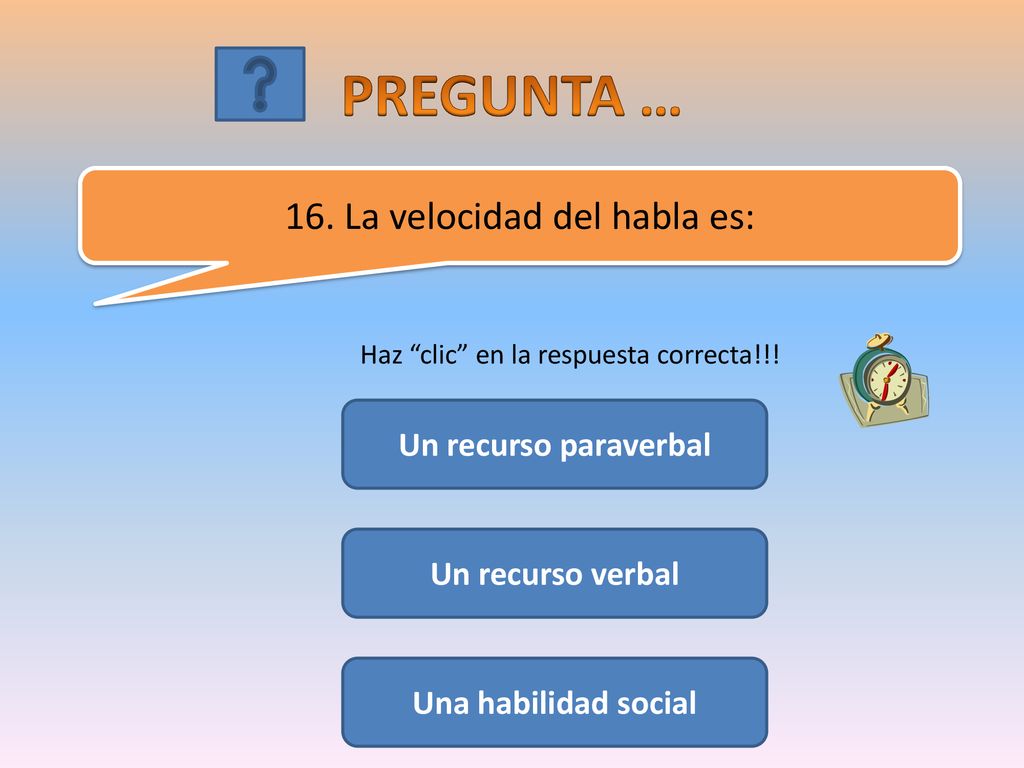 ?

PREGUNTA …

16. La velocidad del habla es:

Haz “clic” en la respuesta correcta!!!

Un recurso paraverbal

Un recurso verbal

Una habilidad social